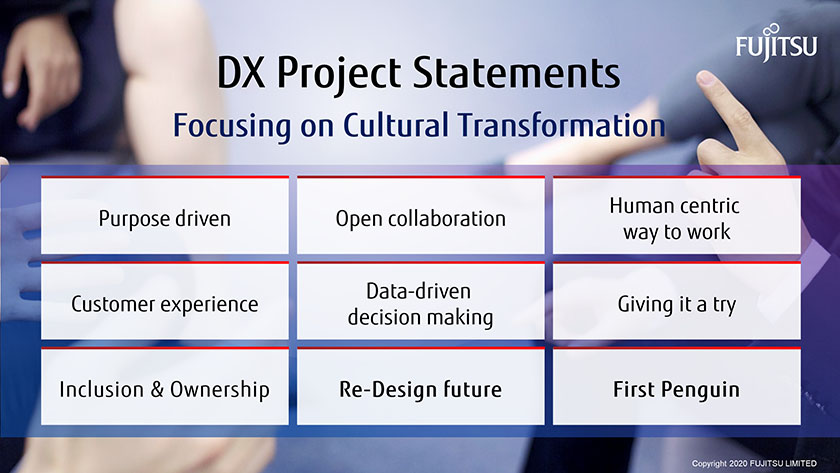 FUJITSU

DX Project Statements

Focusing on Cultural Transformation

| Purpose driven | Open collaboration | Human centric way to work |
|---|---|---|
| Customer experience | Data-driven decision making | Giving it a try |
| Inclusion & Ownership | Re-Design future | First Penguin |

Copyright 2020 FUJITSU LIMITED